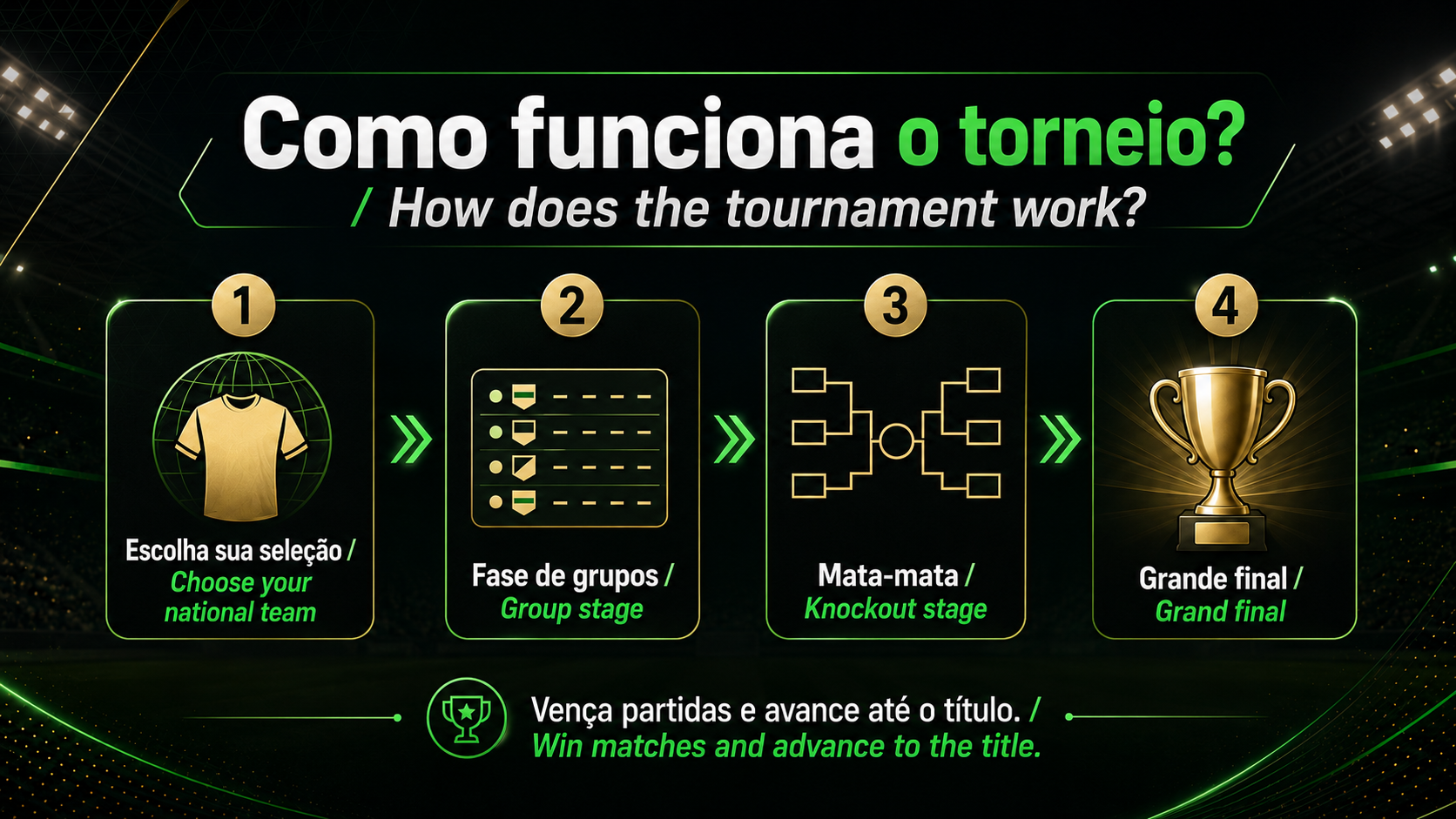 Como funciona o torneio?
/ How does the tournament work?

1
Escolha sua seleção / Choose your national team

2
Fase de grupos / Group stage

3
Mata-mata / Knockout stage

4
Grande final / Grand final

Vença partidas e avance até o título. / Win matches and advance to the title.